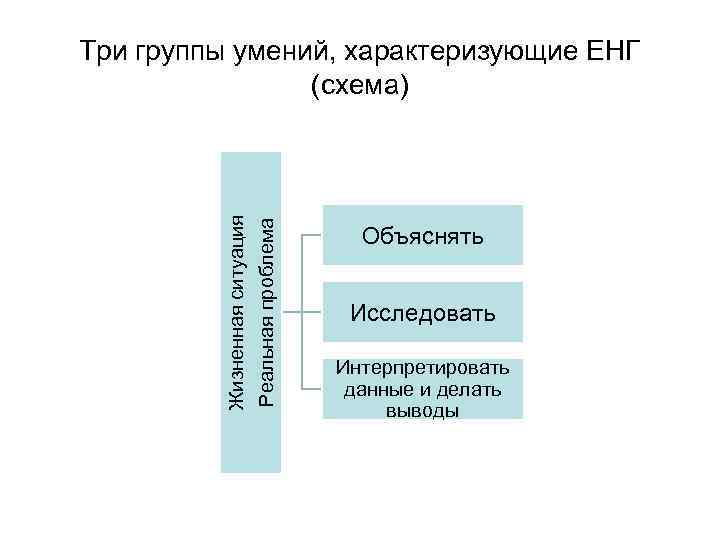 Три группы умений, характеризующие ЕНГ (схема)

Жизненная ситуация
Реальная проблема

Объяснять

Исследовать

Интерпретировать данные и делать выводы